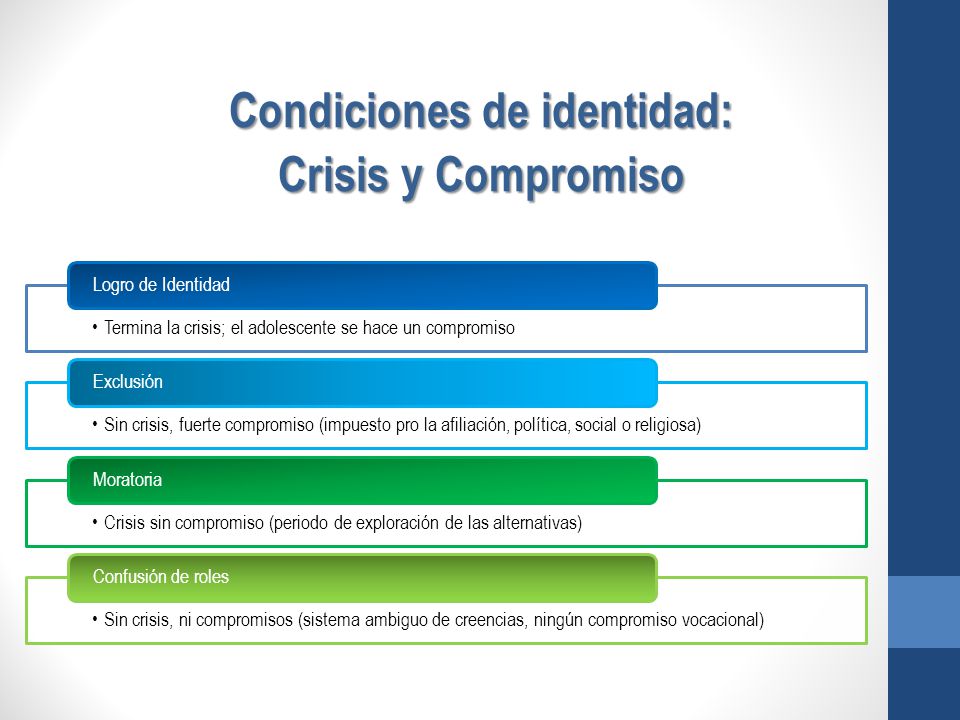 Condiciones de identidad:
Crisis y Compromiso

Logro de Identidad

• Termina la crisis; el adolescente se hace un compromiso

Exclusión

• Sin crisis, fuerte compromiso (impuesto pro la afiliación, política, social o religiosa)

Moratoria

• Crisis sin compromiso (periodo de exploración de las alternativas)

Confusión de roles

• Sin crisis, ni compromisos (sistema ambiguo de creencias, ningún compromiso vocacional)